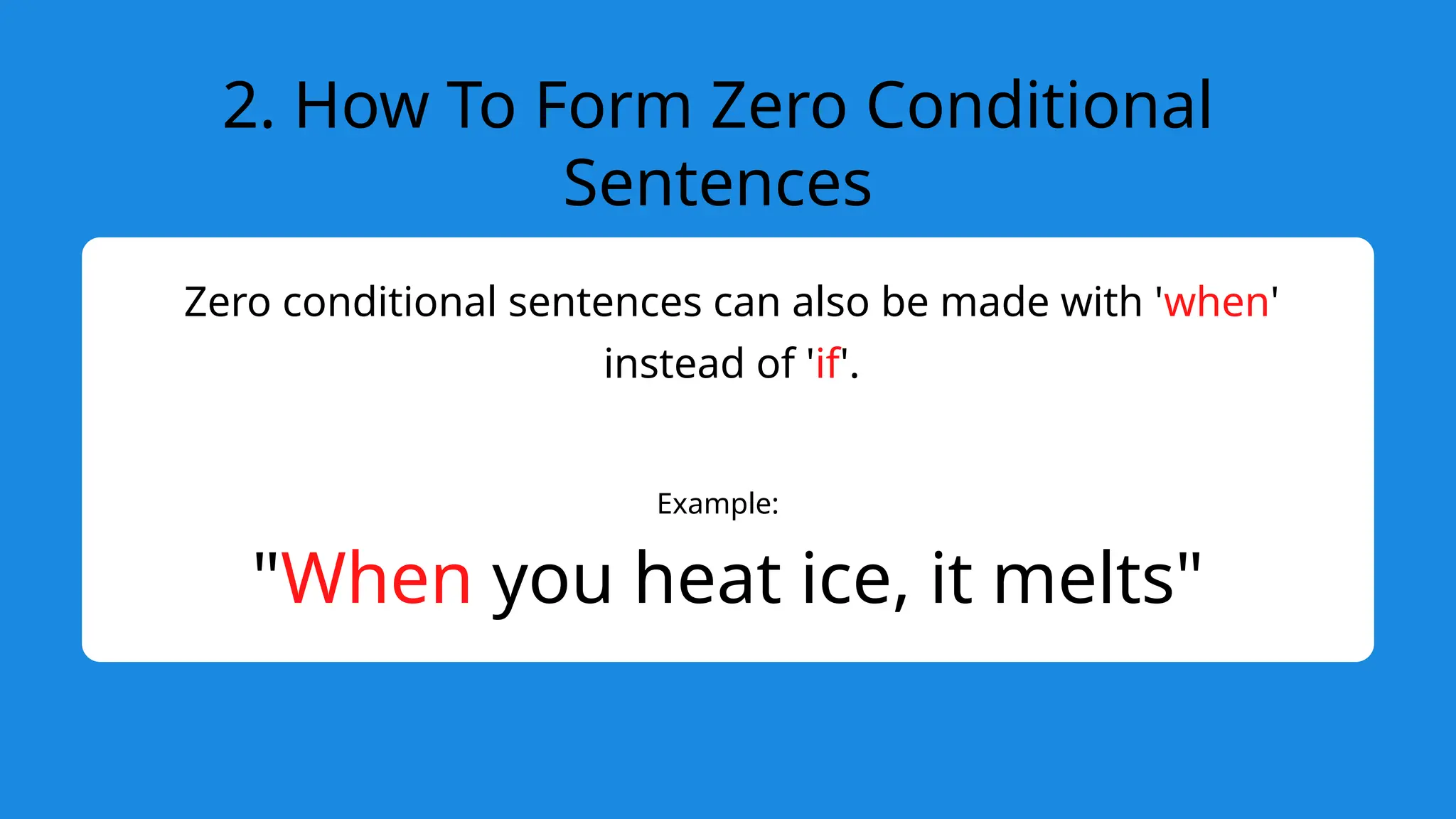 2. How To Form Zero Conditional Sentences

Zero conditional sentences can also be made with 'when' instead of 'if'.

Example:

"When you heat ice, it melts"